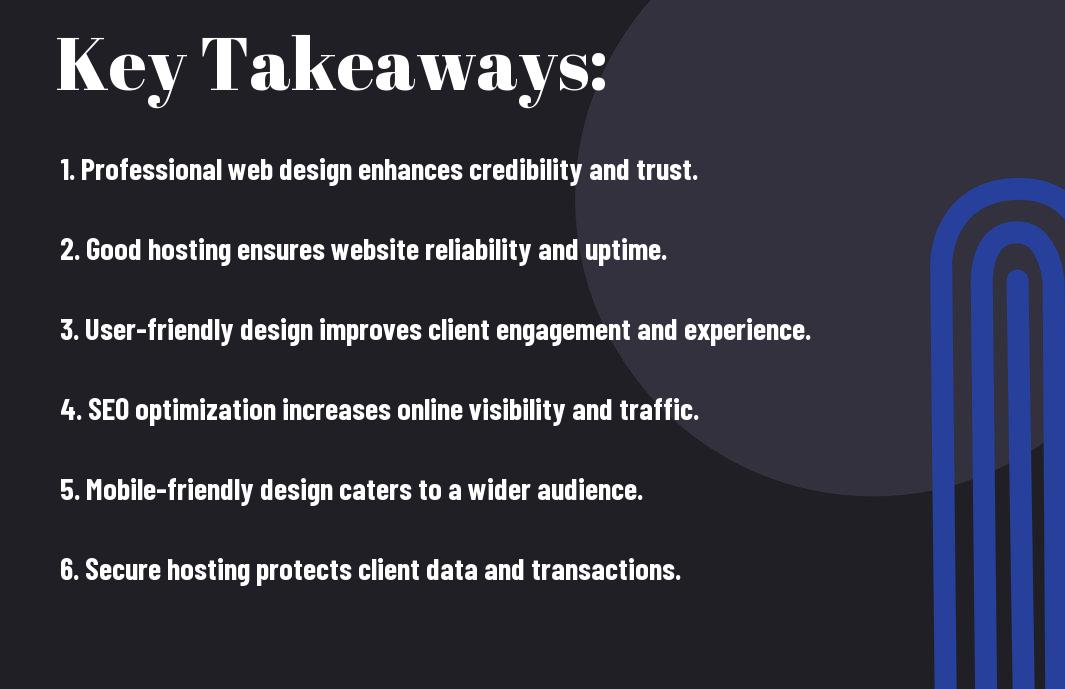 Key Takeaways:

1. Professional web design enhances credibility and trust.

2. Good hosting ensures website reliability and uptime.

3. User-friendly design improves client engagement and experience.

4. SEO optimization increases online visibility and traffic.

5. Mobile-friendly design caters to a wider audience.

6. Secure hosting protects client data and transactions.